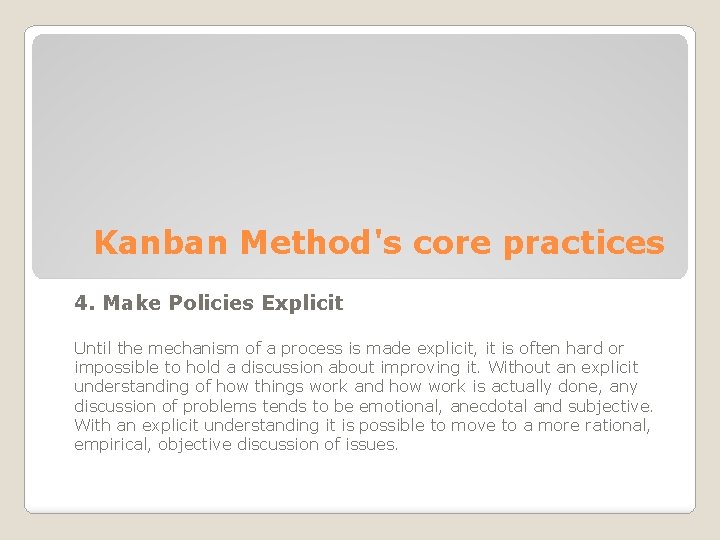 Kanban Method's core practices

4. Make Policies Explicit

Until the mechanism of a process is made explicit, it is often hard or impossible to hold a discussion about improving it. Without an explicit understanding of how things work and how work is actually done, any discussion of problems tends to be emotional, anecdotal and subjective. With an explicit understanding it is possible to move to a more rational, empirical, objective discussion of issues.